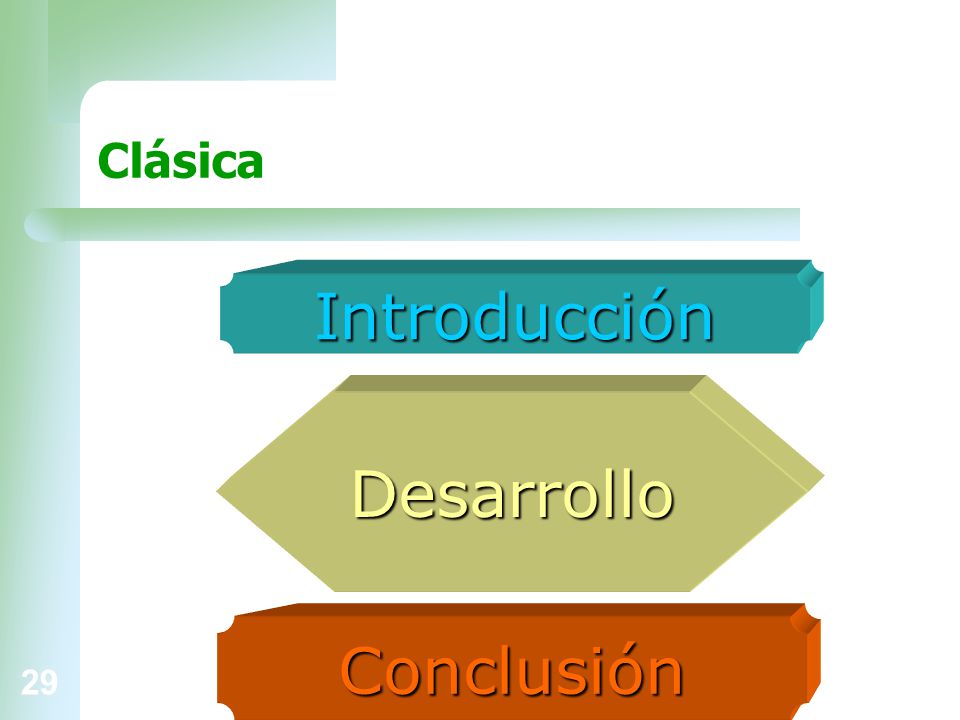 Clásica

Introducción

Desarrollo

Conclusión

29